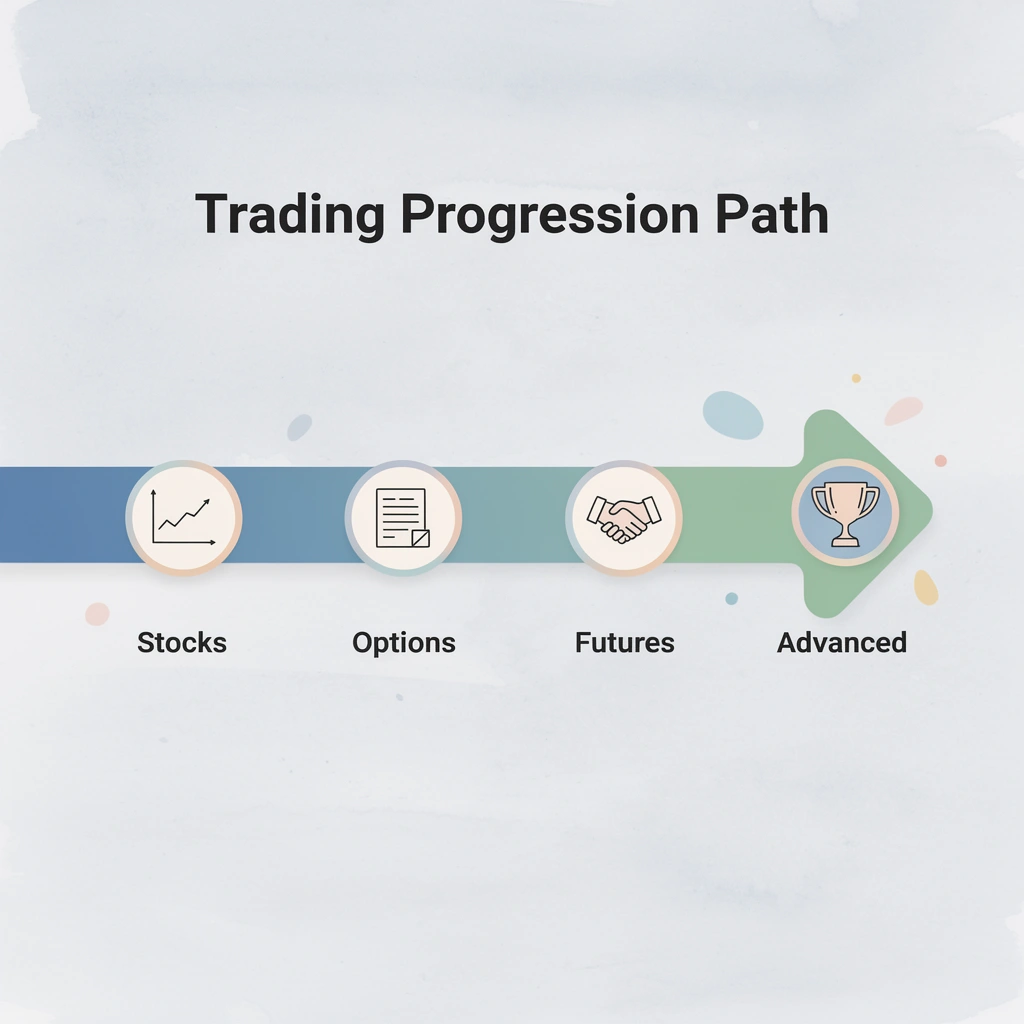 Trading Progression Path

Stocks

Options

Futures

Advanced